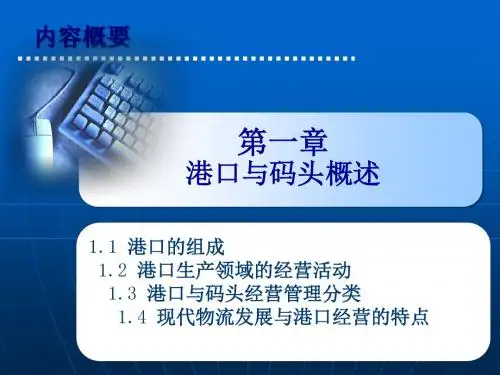 内容概要

第一章
港口与码头概述

1.1 港口的组成
1.2 港口生产领域的经营活动
1.3 港口与码头经营管理分类
1.4 现代物流发展与港口经营的特点